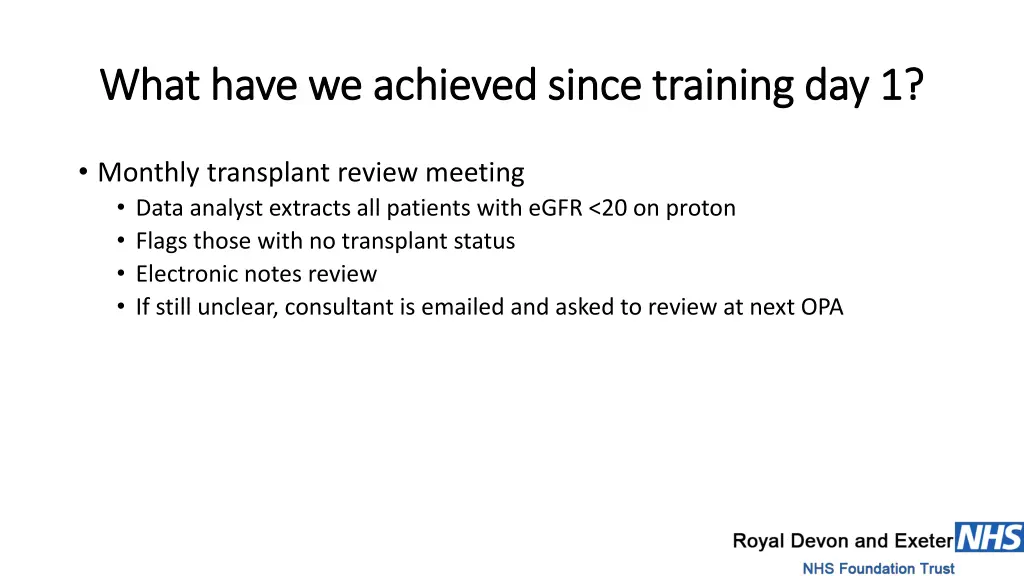 What have we achieved since training day 1?

• Monthly transplant review meeting
  • Data analyst extracts all patients with eGFR <20 on proton
  • Flags those with no transplant status
  • Electronic notes review
  • If still unclear, consultant is emailed and asked to review at next OPA

Royal Devon and Exeter NHS
NHS Foundation Trust